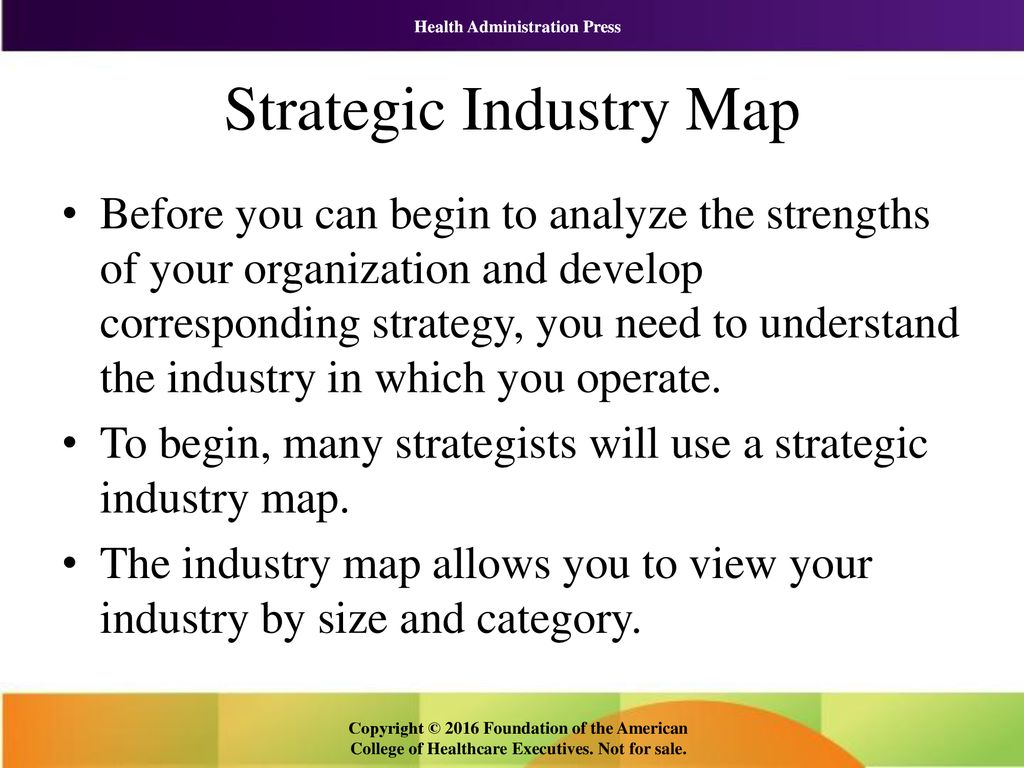 Health Administration Press

Strategic Industry Map

• Before you can begin to analyze the strengths of your organization and develop corresponding strategy, you need to understand the industry in which you operate.
• To begin, many strategists will use a strategic industry map.
• The industry map allows you to view your industry by size and category.

Copyright © 2016 Foundation of the American College of Healthcare Executives. Not for sale.